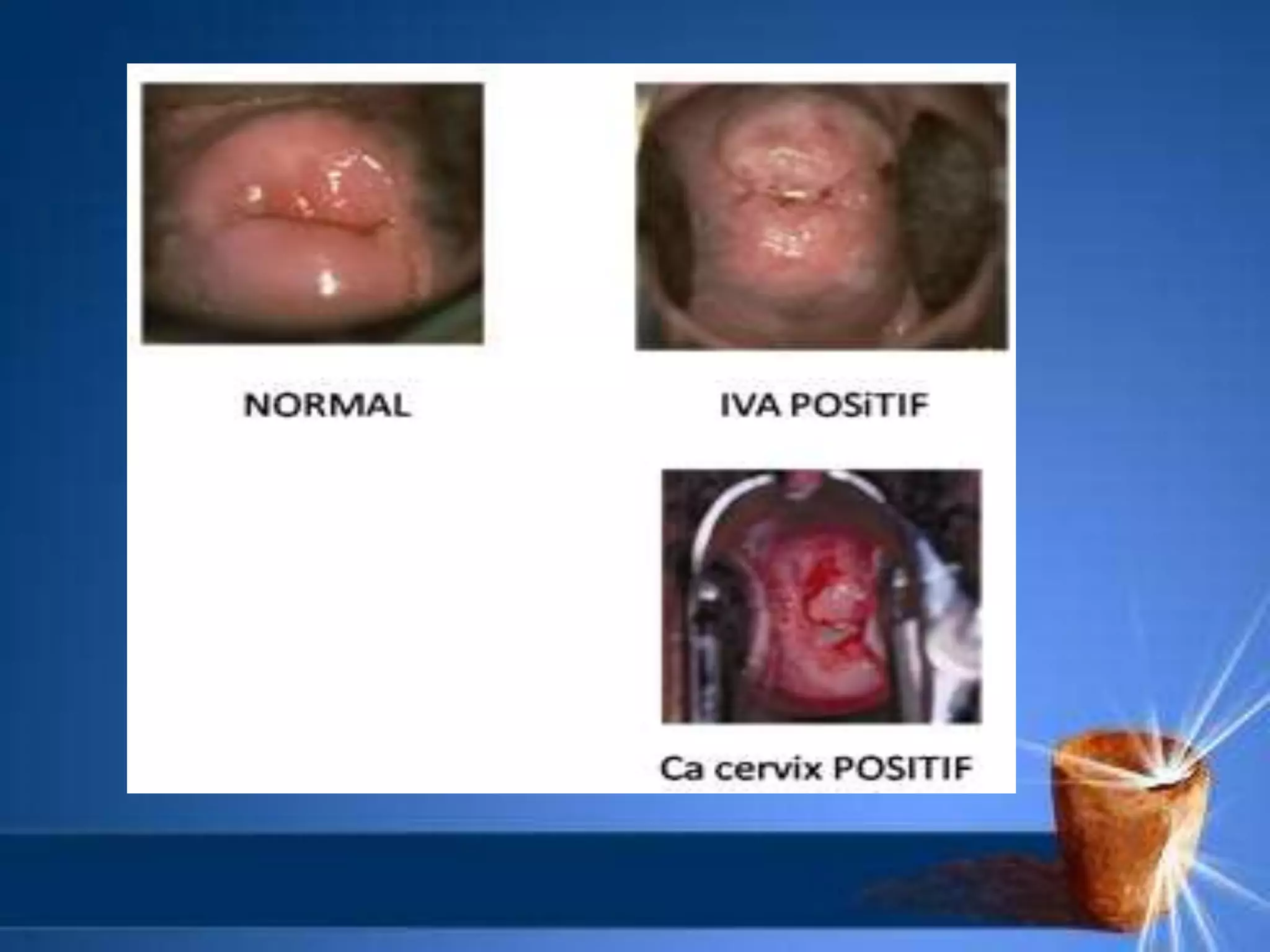 NORMAL

IVA POSiTIF

Ca cervix POSITIF